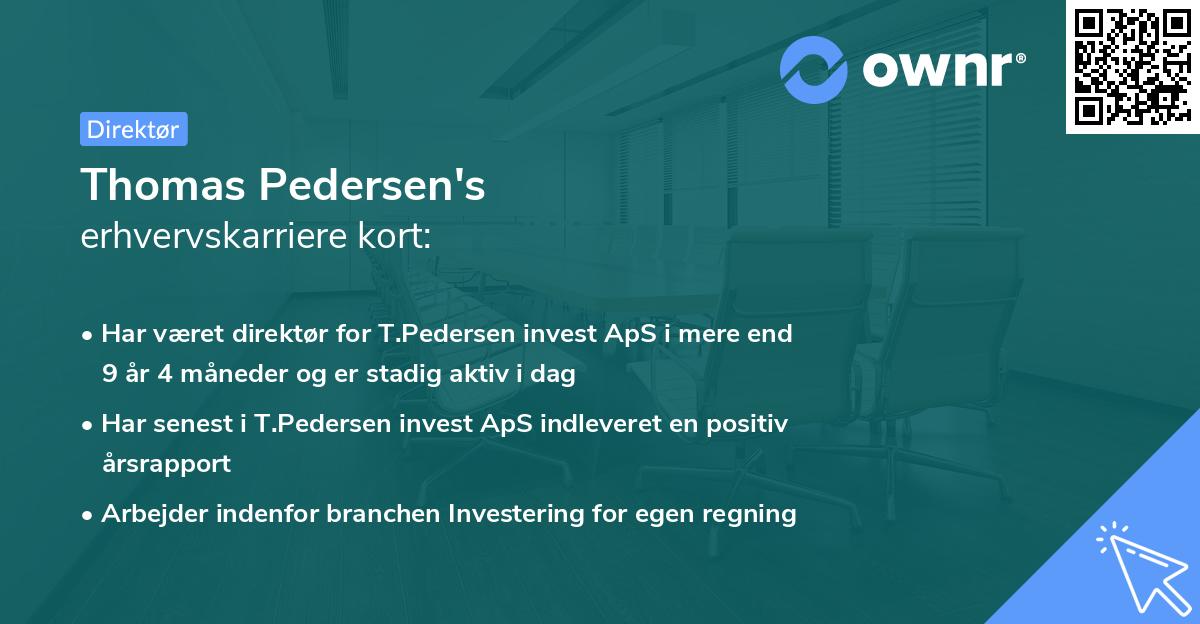 ownr®

Direktør

Thomas Pedersen's
erhvervskarriere kort:

• Har været direktør for T.Pedersen invest ApS i mere end 9 år 4 måneder og er stadig aktiv i dag
• Har senest i T.Pedersen invest ApS indleveret en positiv årsrapport
• Arbejder indenfor branchen Investering for egen regning